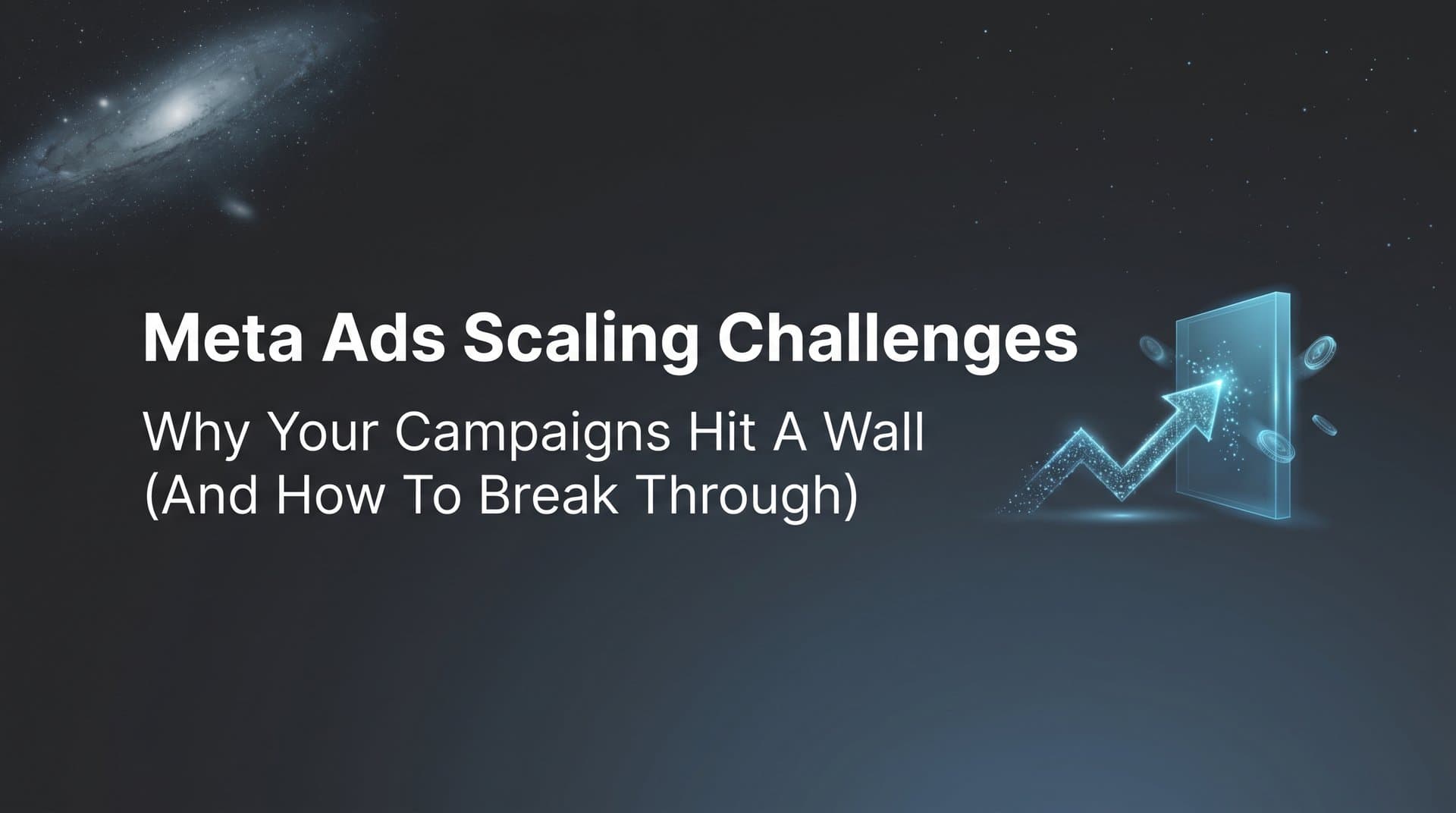 Meta Ads Scaling Challenges

Why Your Campaigns Hit A Wall (And How To Break Through)